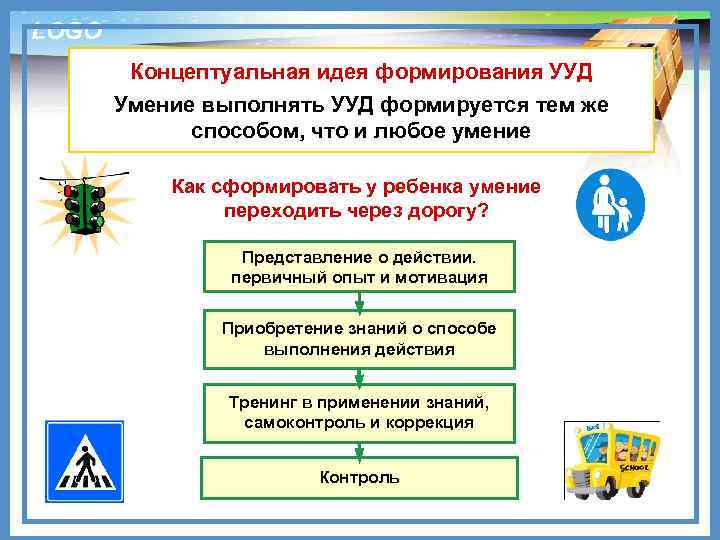 LOGO

Концептуальная идея формирования УУД

Умение выполнять УУД формируется тем же способом, что и любое умение

Как сформировать у ребенка умение переходить через дорогу?

Представление о действии. первичный опыт и мотивация

Приобретение знаний о способе выполнения действия

Тренинг в применении знаний, самоконтроль и коррекция

Контроль

SCHOOL